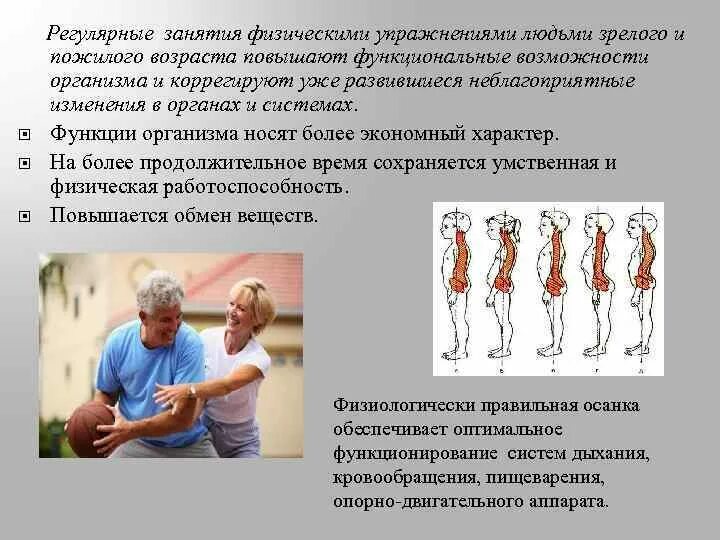 Регулярные занятия физическими упражнениями людьми зрелого и пожилого возраста повышают функциональные возможности организма и коррегируют уже развившиеся неблагоприятные изменения в органах и системах.

Функции организма носят более экономный характер.

На более продолжительное время сохраняется умственная и физическая работоспособность.

Повышается обмен веществ.

Физиологически правильная осанка обеспечивает оптимальное функционирование систем дыхания, кровообращения, пищеварения, опорно-двигательного аппарата.